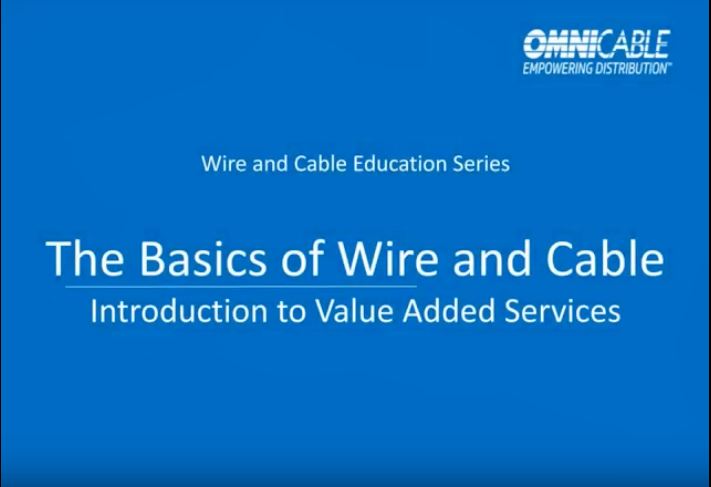 OMNICABLE
EMPOWERING DISTRIBUTION™

Wire and Cable Education Series

The Basics of Wire and Cable

Introduction to Value Added Services